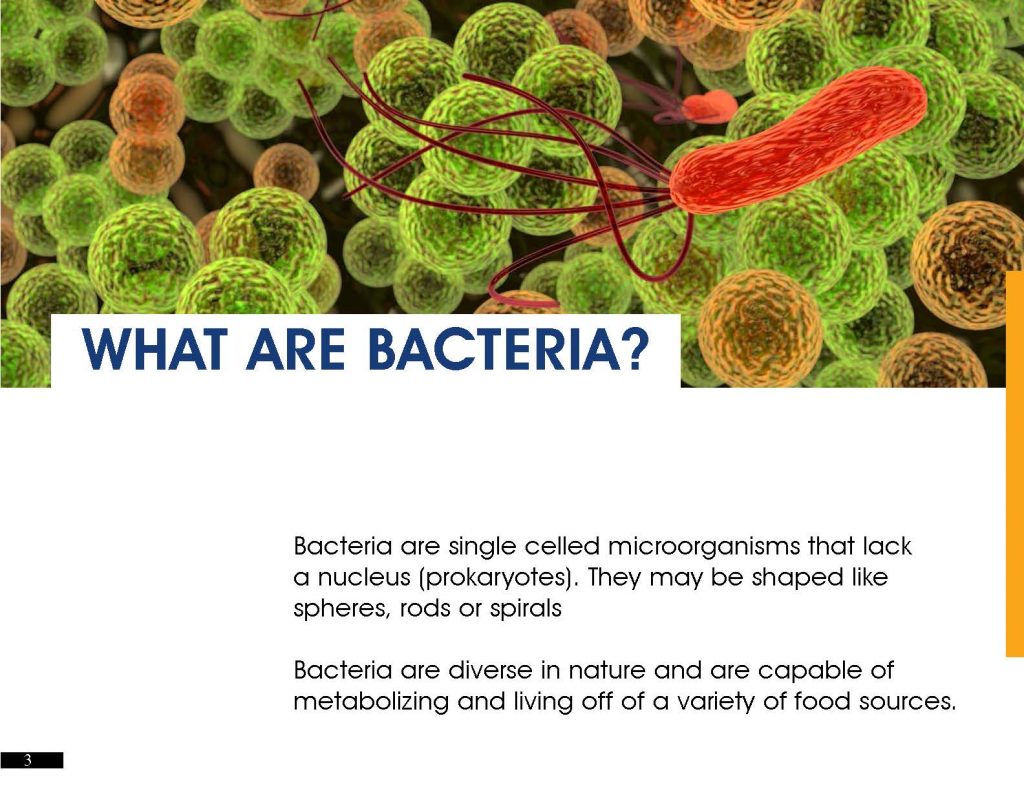 WHAT ARE BACTERIA?

Bacteria are single celled microorganisms that lack a nucleus (prokaryotes). They may be shaped like spheres, rods or spirals

Bacteria are diverse in nature and are capable of metabolizing and living off of a variety of food sources.

3